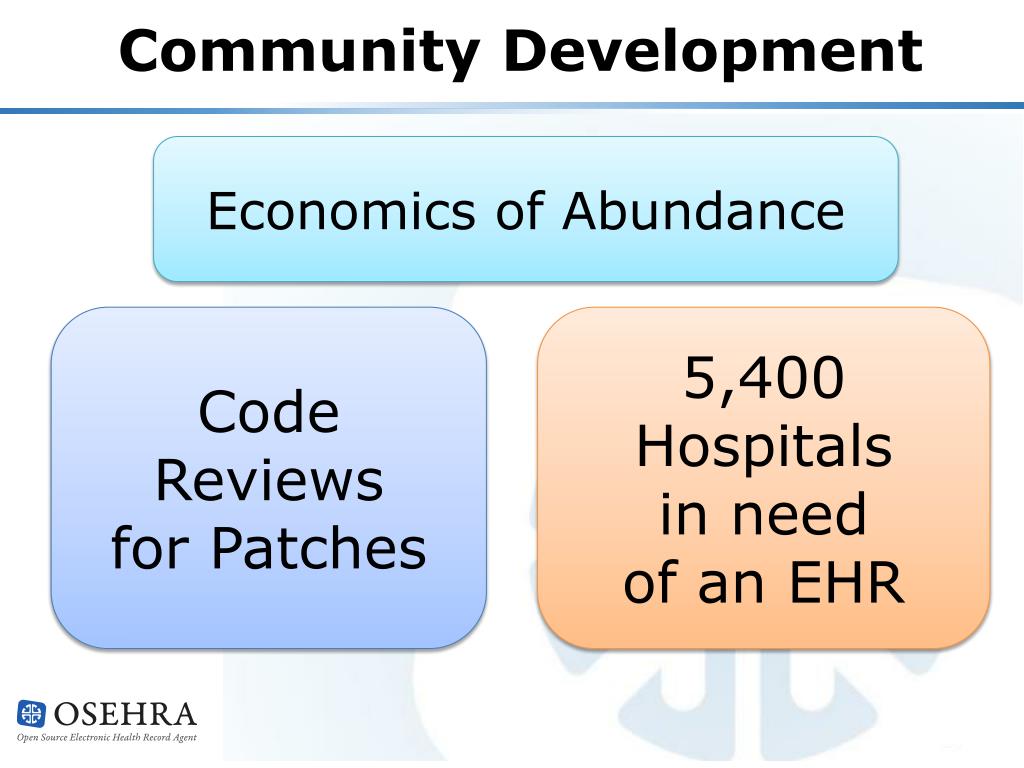 Community Development

Economics of Abundance

Code Reviews for Patches

5,400 Hospitals in need of an EHR

OSEHRA
Open Source Electronic Health Record Agent